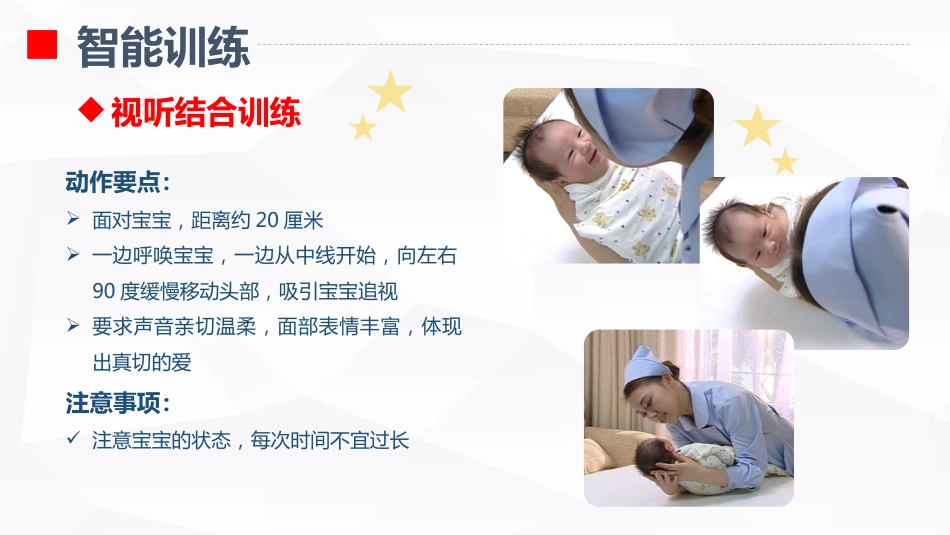 智能训练

◆ 视听结合训练

动作要点：

➢ 面对宝宝，距离约 20 厘米

➢ 一边呼唤宝宝，一边从中线开始，向左右 90 度缓慢移动头部，吸引宝宝追视

➢ 要求声音亲切温柔，面部表情丰富，体现出真切的爱

注意事项：

✓ 注意宝宝的状态，每次时间不宜过长